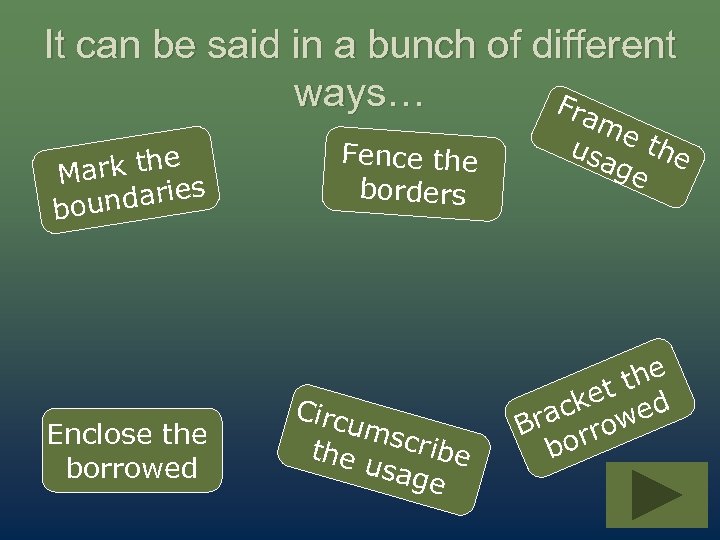 It can be said in a bunch of different ways…

Mark the boundaries

Fence the borders

Frame the usage

Enclose the borrowed

Circumscribe the usage

Bracket the borrowed